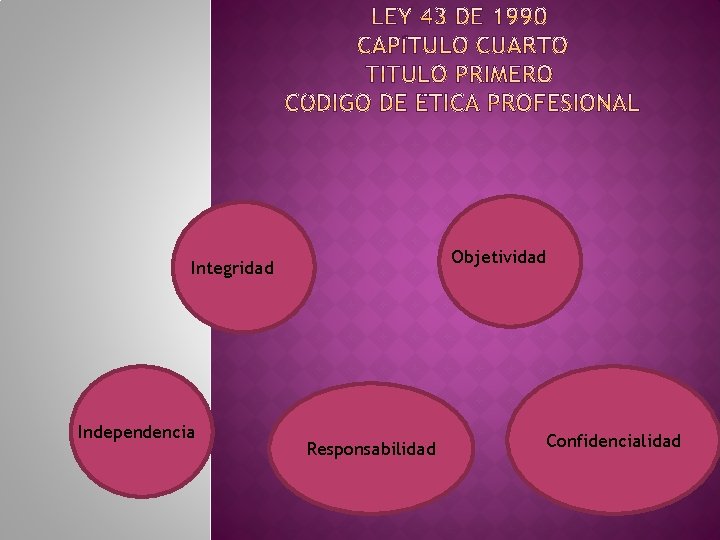 LEY 43 DE 1990
CAPITULO CUARTO
TITULO PRIMERO
CODIGO DE ETICA PROFESIONAL

Integridad

Objetividad

Independencia

Responsabilidad

Confidencialidad